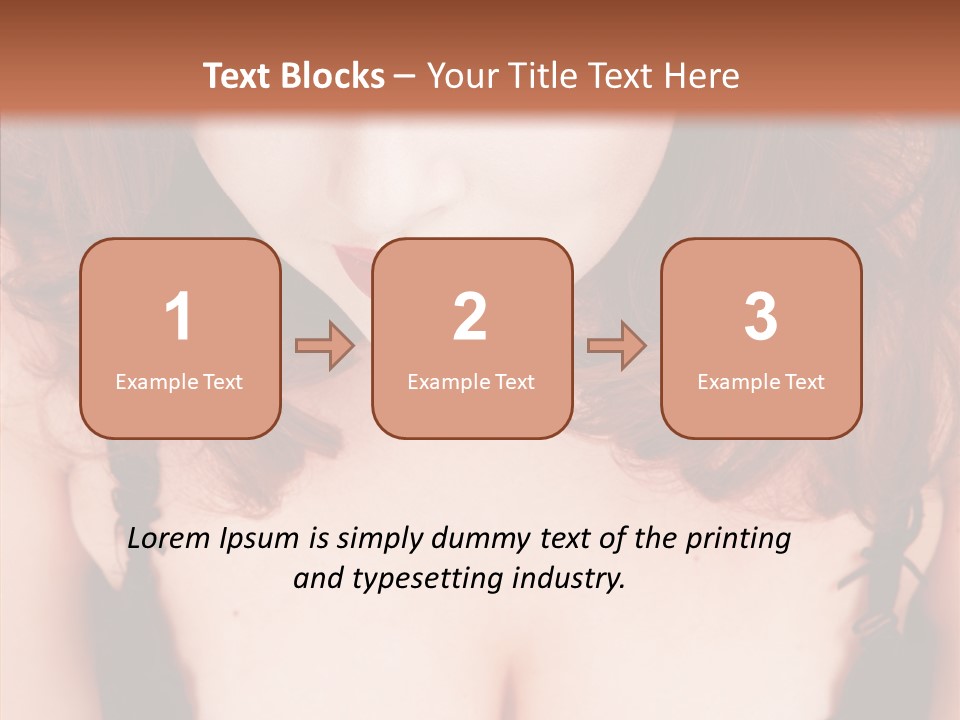 Text Blocks – Your Title Text Here

1
Example Text

2
Example Text

3
Example Text

Lorem Ipsum is simply dummy text of the printing and typesetting industry.